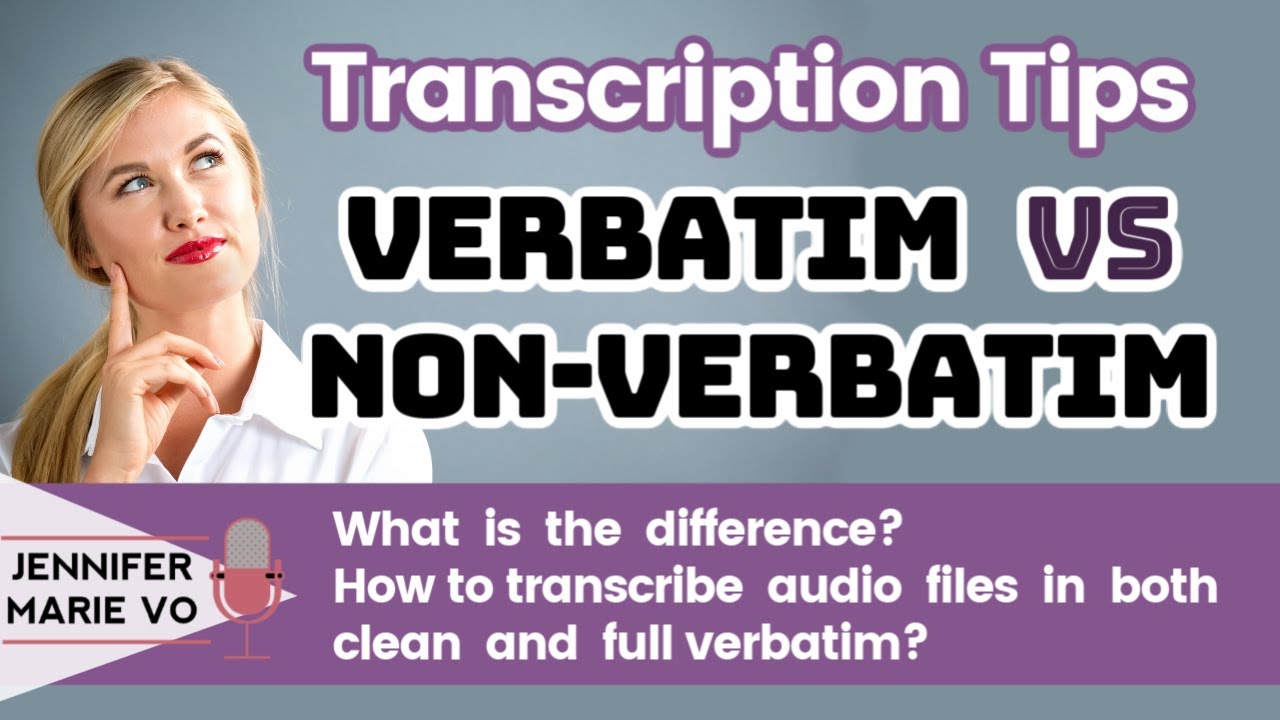 Transcription Tips

VERBATIM VS NON-VERBATIM

JENNIFER MARIE VO

What is the difference?
How to transcribe audio files in both clean and full verbatim?